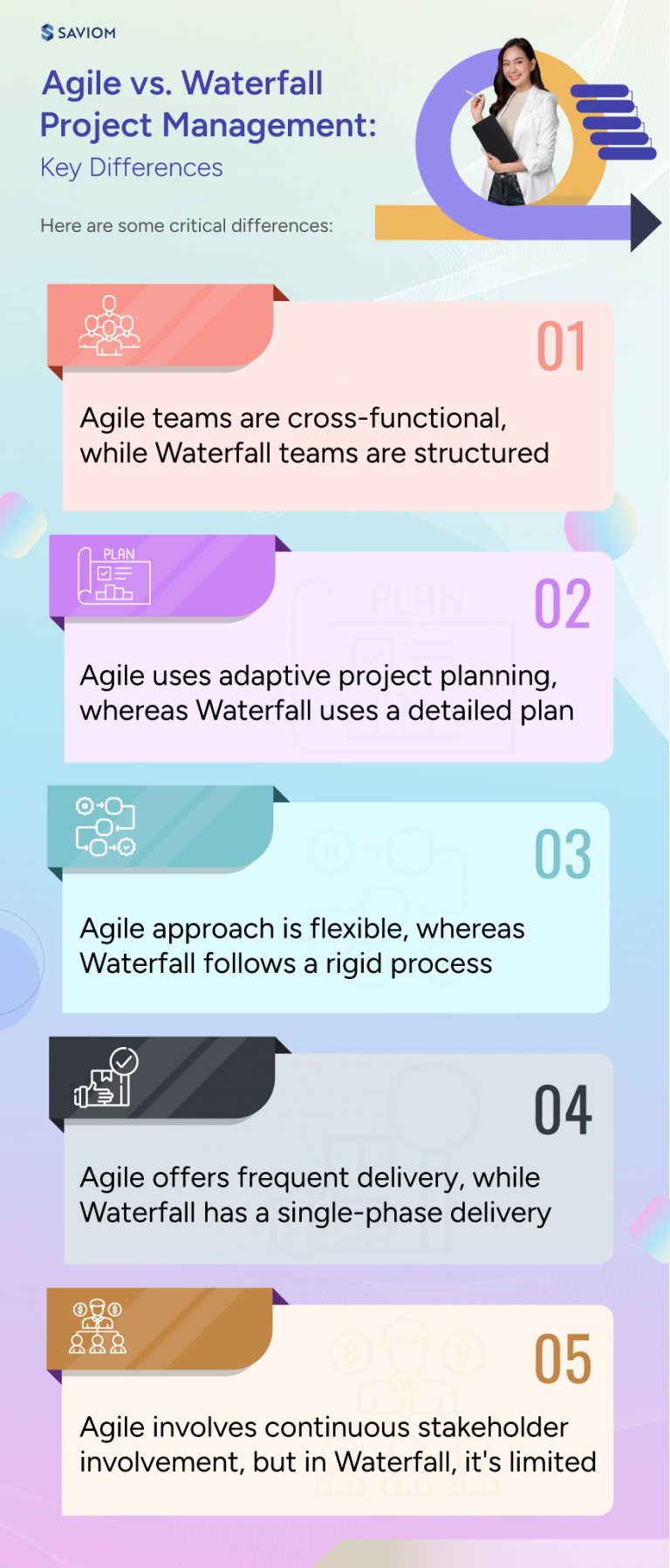 SAVIOM

Agile vs. Waterfall Project Management:
Key Differences

Here are some critical differences:

01
Agile teams are cross-functional, while Waterfall teams are structured

PLAN
02
Agile uses adaptive project planning, whereas Waterfall uses a detailed plan

03
Agile approach is flexible, whereas Waterfall follows a rigid process

04
Agile offers frequent delivery, while Waterfall has a single-phase delivery

05
Agile involves continuous stakeholder involvement, but in Waterfall, it's limited